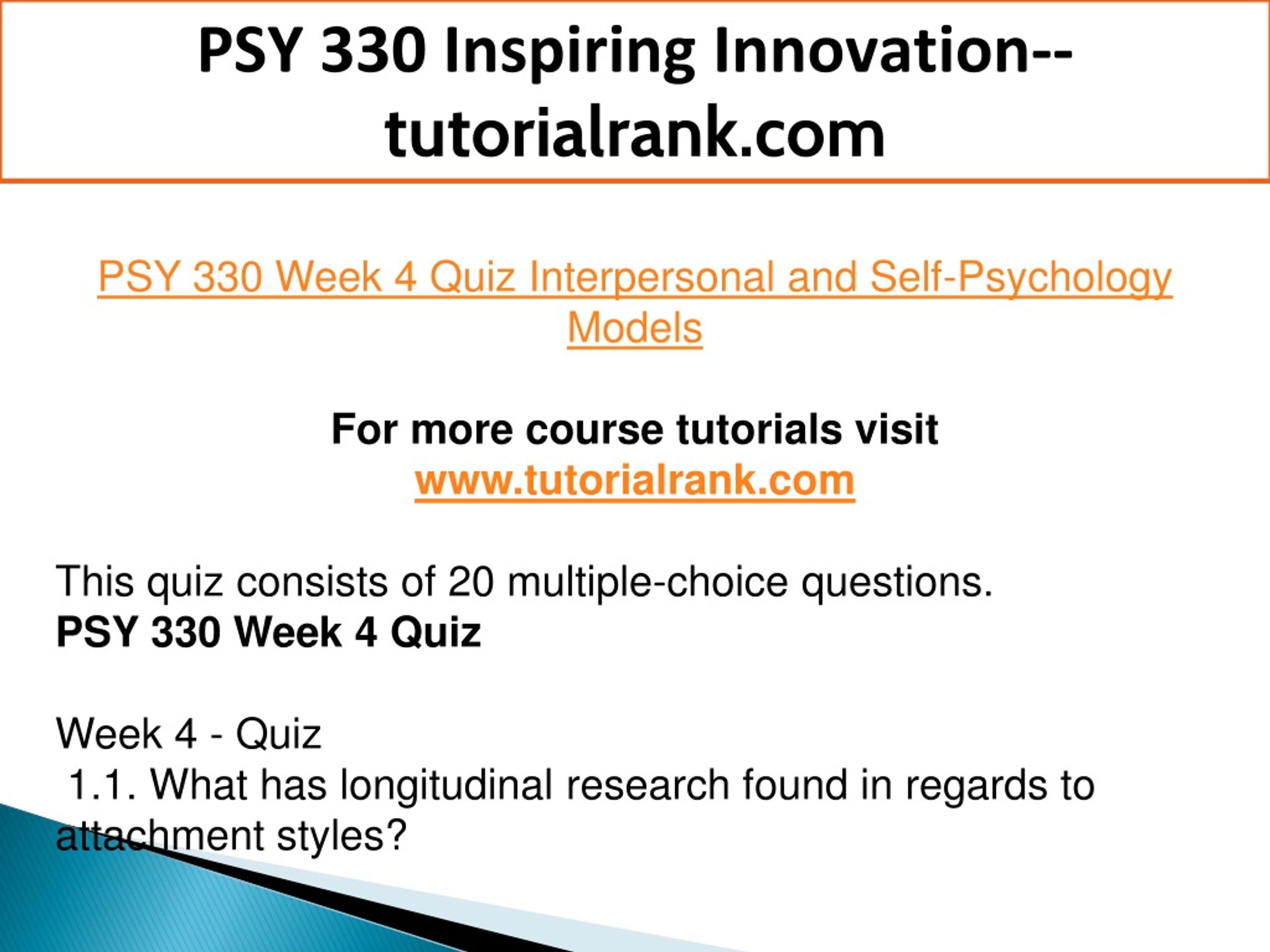 PSY 330 Inspiring Innovation--tutorialrank.com

PSY 330 Week 4 Quiz Interpersonal and Self-Psychology Models

For more course tutorials visit
www.tutorialrank.com

This quiz consists of 20 multiple-choice questions.
PSY 330 Week 4 Quiz

Week 4 - Quiz
1.1. What has longitudinal research found in regards to attachment styles?